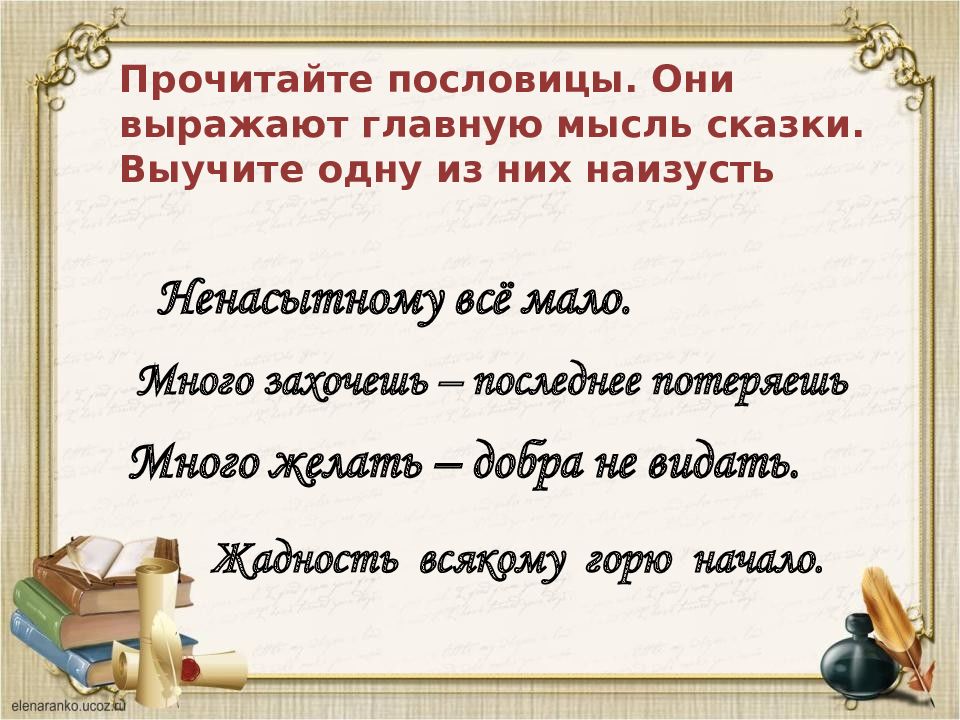 Прочитайте пословицы. Они выражают главную мысль сказки. Выучите одну из них наизусть

Ненасытному всё мало.

Много захочешь – последнее потеряешь

Много желать – добра не видать.

Жадность всякому горю начало.

elenaranko.ucoz.ru